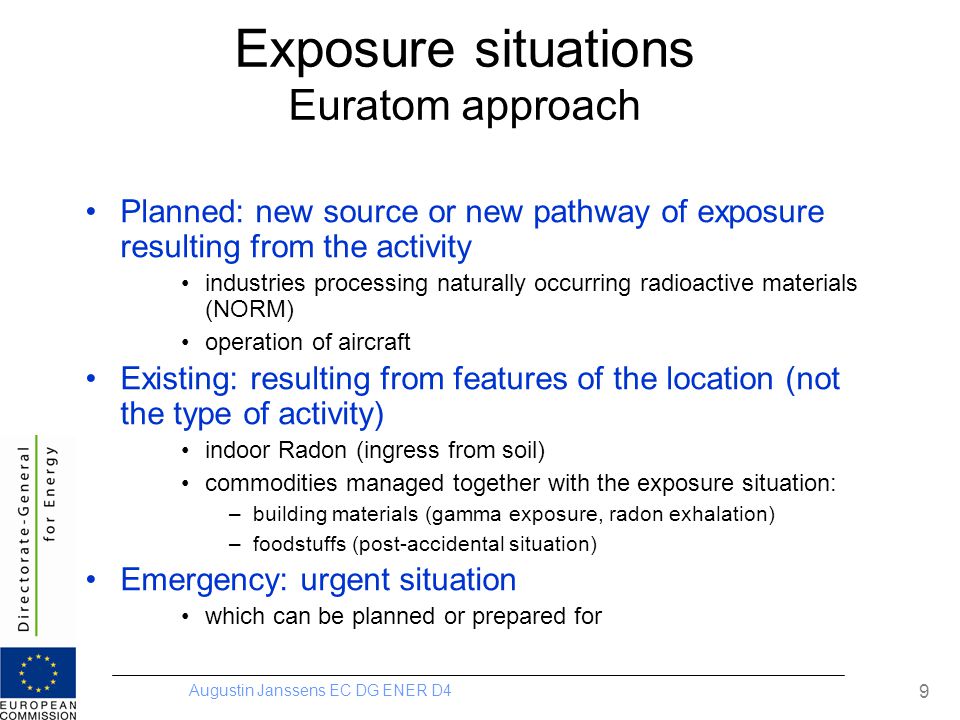 Exposure situations
Euratom approach

• Planned: new source or new pathway of exposure resulting from the activity
  • industries processing naturally occurring radioactive materials (NORM)
  • operation of aircraft
• Existing: resulting from features of the location (not the type of activity)
  • indoor Radon (ingress from soil)
  • commodities managed together with the exposure situation:
    – building materials (gamma exposure, radon exhalation)
    – foodstuffs (post-accidental situation)
• Emergency: urgent situation
  • which can be planned or prepared for

Directorate-General for Energy

EUROPEAN COMMISSION

Augustin Janssens EC DG ENER D4

9